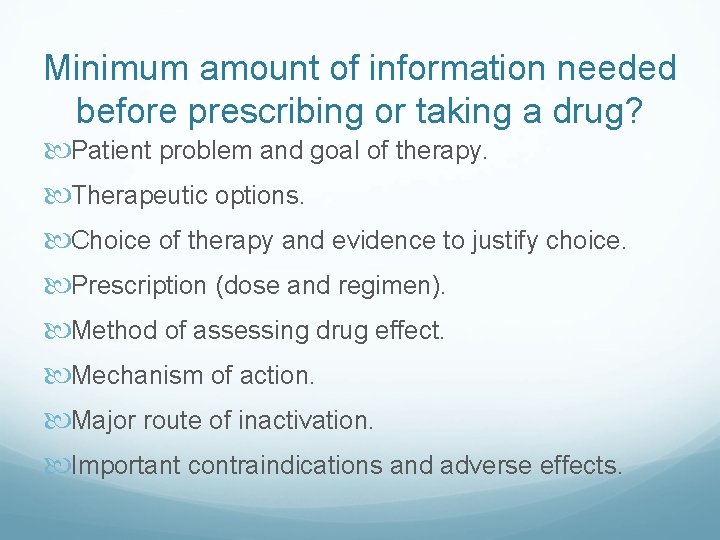 Minimum amount of information needed before prescribing or taking a drug?

Patient problem and goal of therapy.

Therapeutic options.

Choice of therapy and evidence to justify choice.

Prescription (dose and regimen).

Method of assessing drug effect.

Mechanism of action.

Major route of inactivation.

Important contraindications and adverse effects.